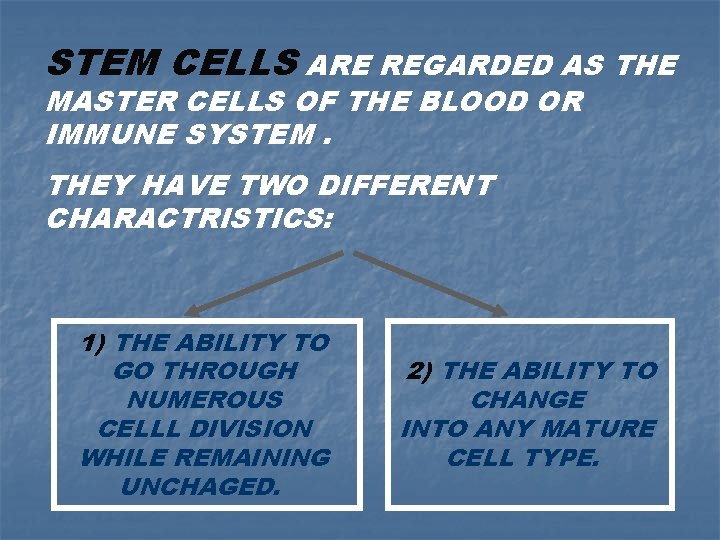 STEM CELLS ARE REGARDED AS THE MASTER CELLS OF THE BLOOD OR IMMUNE SYSTEM .

THEY HAVE TWO DIFFERENT CHARACTRISTICS:

1) THE ABILITY TO GO THROUGH NUMEROUS CELLL DIVISION WHILE REMAINING UNCHAGED.

2) THE ABILITY TO CHANGE INTO ANY MATURE CELL TYPE.